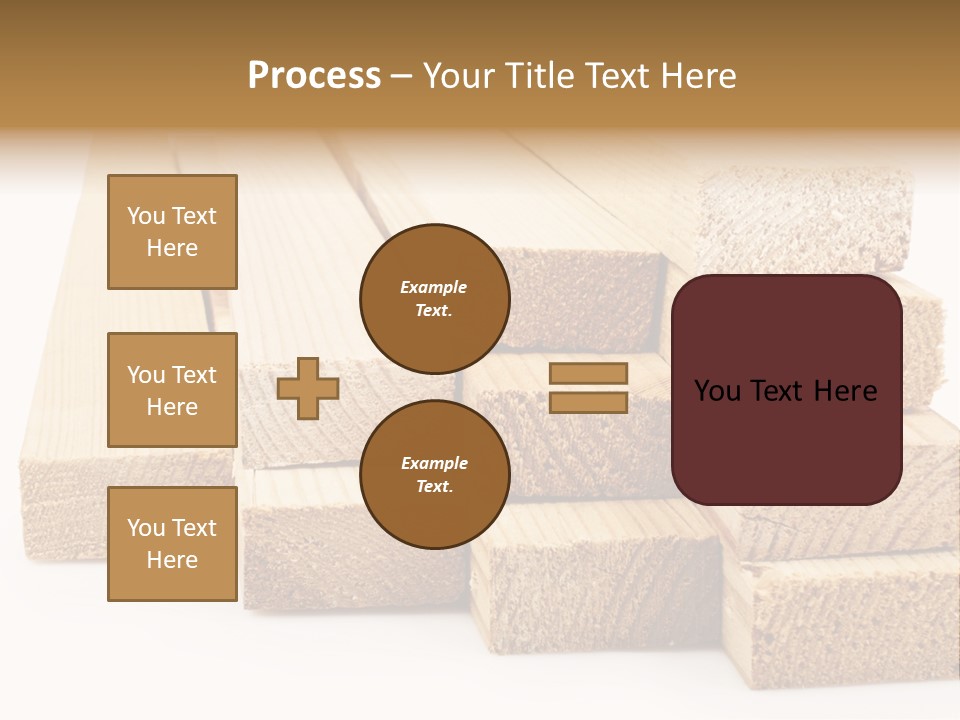 Process – Your Title Text Here

You Text Here

You Text Here

You Text Here

Example Text.

Example Text.

You Text Here